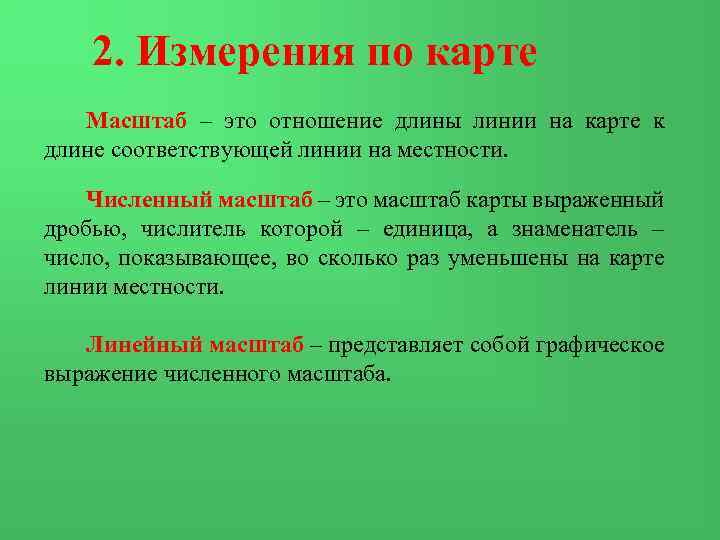 2. Измерения по карте

Масштаб – это отношение длины линии на карте к длине соответствующей линии на местности.

Численный масштаб – это масштаб карты выраженный дробью, числитель которой – единица, а знаменатель – число, показывающее, во сколько раз уменьшены на карте линии местности.

Линейный масштаб – представляет собой графическое выражение численного масштаба.